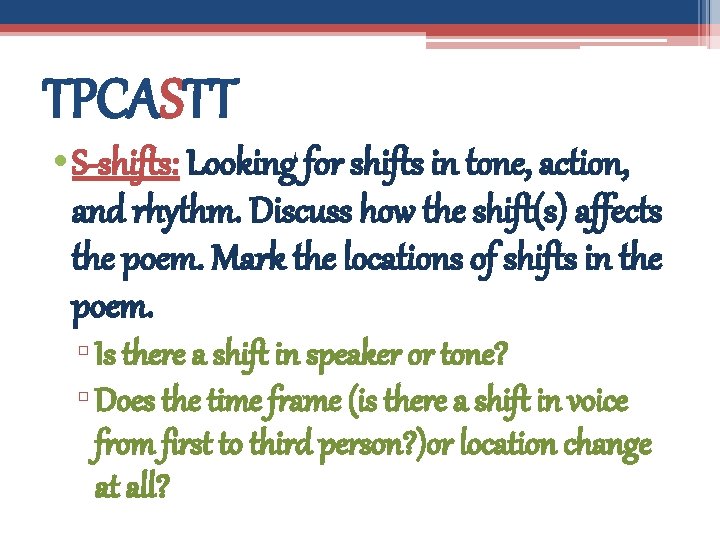 TPCASTT

• S-shifts: Looking for shifts in tone, action, and rhythm. Discuss how the shift(s) affects the poem. Mark the locations of shifts in the poem.

▫ Is there a shift in speaker or tone?

▫ Does the time frame (is there a shift in voice from first to third person?)or location change at all?